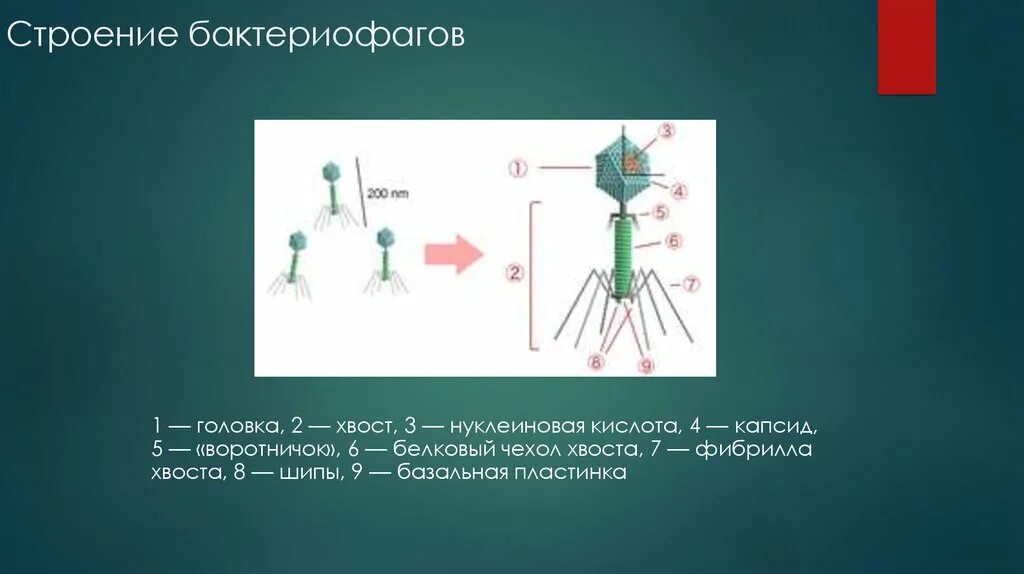 Строение бактериофагов

200 nm

1
2
3
4
5
6
7
8
9

1 — головка, 2 — хвост, 3 — нуклеиновая кислота, 4 — капсид, 5 — «воротничок», 6 — белковый чехол хвоста, 7 — фибрилла хвоста, 8 — шипы, 9 — базальная пластинка